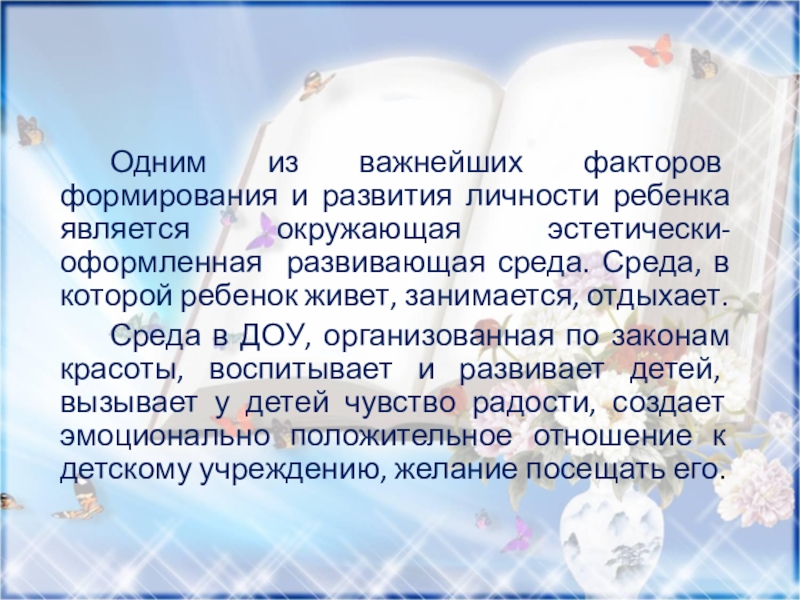 Одним из важнейших факторов формирования и развития личности ребенка является окружающая эстетически-оформленная развивающая среда. Среда, в которой ребенок живет, занимается, отдыхает.

Среда в ДОУ, организованная по законам красоты, воспитывает и развивает детей, вызывает у детей чувство радости, создает эмоционально положительное отношение к детскому учреждению, желание посещать его.